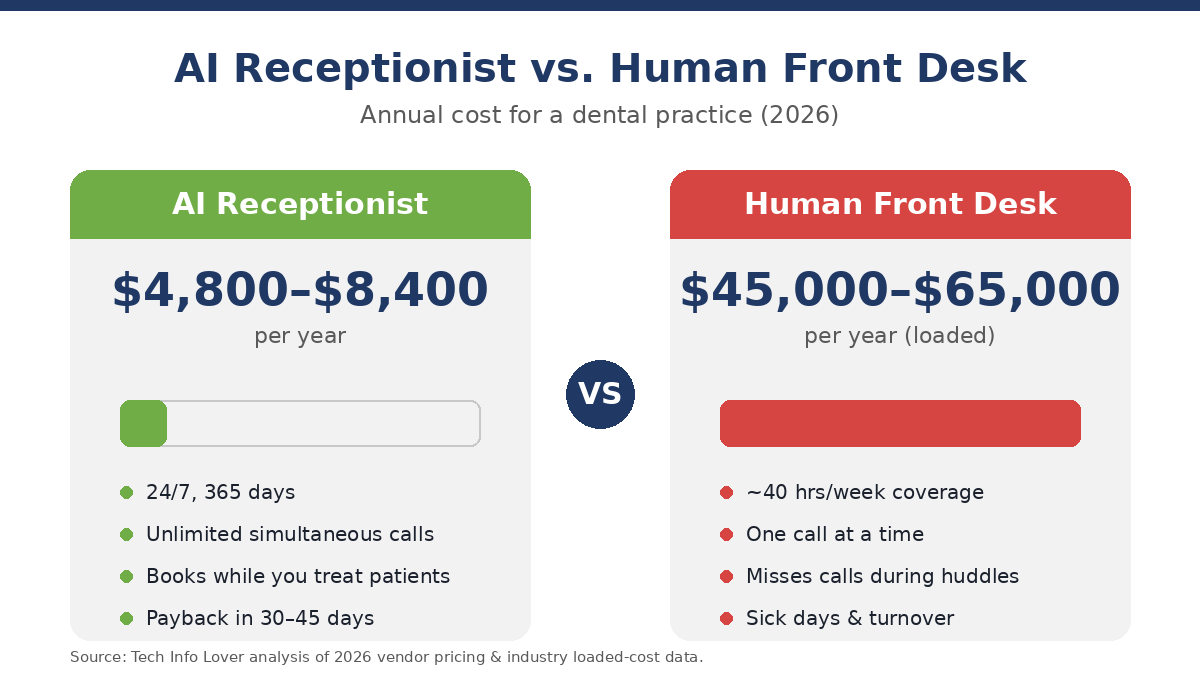 AI Receptionist vs. Human Front Desk

Annual cost for a dental practice (2026)

AI Receptionist

$4,800–$8,400

per year

24/7, 365 days

Unlimited simultaneous calls

Books while you treat patients

Payback in 30–45 days

VS

Human Front Desk

$45,000–$65,000

per year (loaded)

~40 hrs/week coverage

One call at a time

Misses calls during huddles

Sick days & turnover

Source: Tech Info Lover analysis of 2026 vendor pricing & industry loaded-cost data.